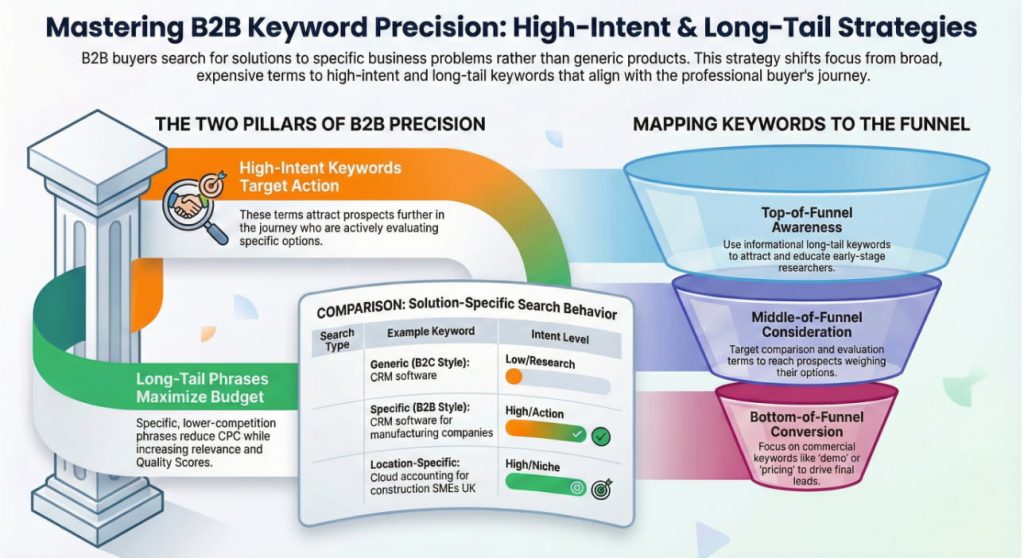 Mastering B2B Keyword Precision: High-Intent & Long-Tail Strategies

B2B buyers search for solutions to specific business problems rather than generic products. This strategy shifts focus from broad, expensive terms to high-intent and long-tail keywords that align with the professional buyer's journey.

THE TWO PILLARS OF B2B PRECISION

High-Intent Keywords Target Action

These terms attract prospects further in the journey who are actively evaluating specific options.

Long-Tail Phrases Maximize Budget

Specific, lower-competition phrases reduce CPC while increasing relevance and Quality Scores.

COMPARISON: Solution-Specific Search Behavior

| Search Type | Example Keyword | Intent Level |
|---|---|---|
| | Generic (B2C Style): CRM software | Low/Research |
| | Specific (B2B Style): CRM software for manufacturing companies | High/Action |
| | Location-Specific: Cloud accounting for construction SMEs UK | High/Niche |

MAPPING KEYWORDS TO THE FUNNEL

Top-of-Funnel Awareness

Use informational long-tail keywords to attract and educate early-stage researchers.

Middle-of-Funnel Consideration

Target comparison and evaluation terms to reach prospects weighing their options.

Bottom-of-Funnel Conversion

Focus on commercial keywords like 'demo' or 'pricing' to drive final leads.